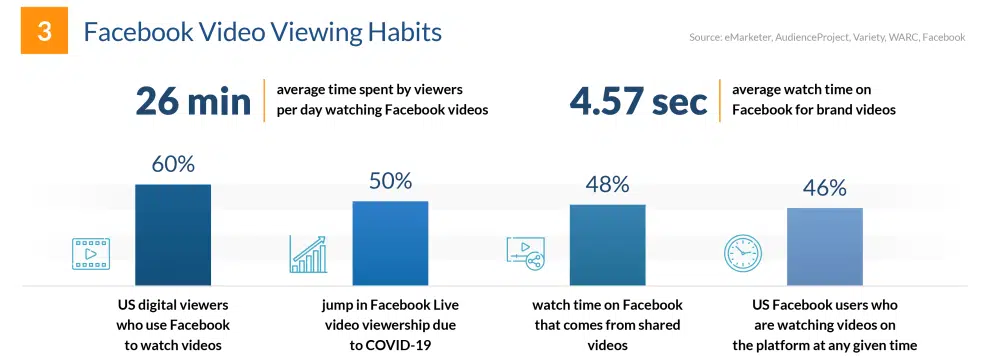 3 Facebook Video Viewing Habits

Source: eMarketer, AudienceProject, Variety, WARC, Facebook

26 min average time spent by viewers per day watching Facebook videos

4.57 sec average watch time on Facebook for brand videos

60%

US digital viewers who use Facebook to watch videos

50%

jump in Facebook Live video viewership due to COVID-19

48%

watch time on Facebook that comes from shared videos

46%

US Facebook users who are watching videos on the platform at any given time